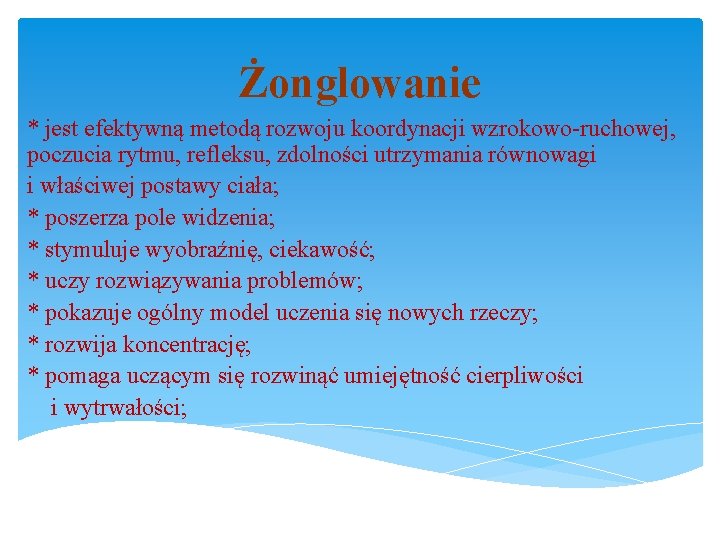 Żonglowanie

* jest efektywną metodą rozwoju koordynacji wzrokowo-ruchowej, poczucia rytmu, refleksu, zdolności utrzymania równowagi

i właściwej postawy ciała;

* poszerza pole widzenia;

* stymuluje wyobraźnię, ciekawość;

* uczy rozwiązywania problemów;

* pokazuje ogólny model uczenia się nowych rzeczy;

* rozwija koncentrację;

* pomaga uczącym się rozwinąć umiejętność cierpliwości i wytrwałości;